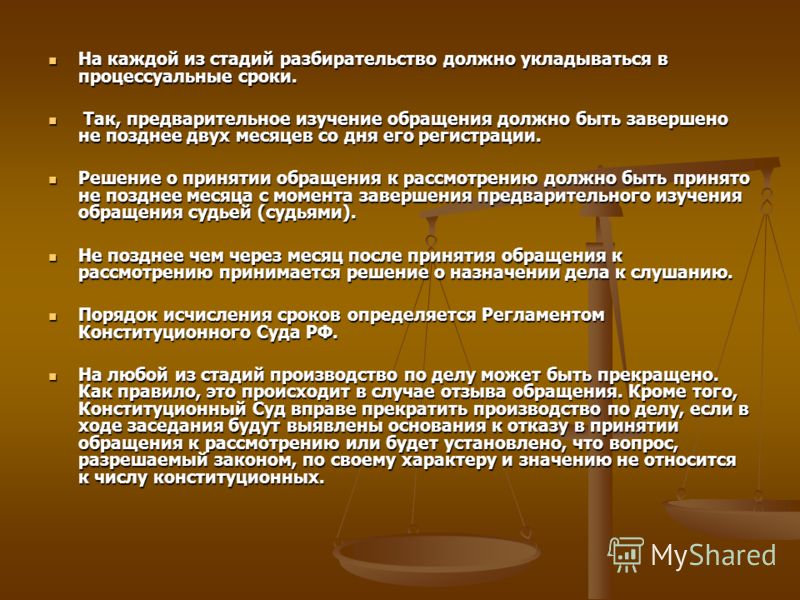 На каждой из стадий разбирательство должно укладываться в процессуальные сроки.

Так, предварительное изучение обращения должно быть завершено не позднее двух месяцев со дня его регистрации.

Решение о принятии обращения к рассмотрению должно быть принято не позднее месяца с момента завершения предварительного изучения обращения судьей (судьями).

Не позднее чем через месяц после принятия обращения к рассмотрению принимается решение о назначении дела к слушанию.

Порядок исчисления сроков определяется Регламентом Конституционного Суда РФ.

На любой из стадий производство по делу может быть прекращено. Как правило, это происходит в случае отзыва обращения. Кроме того, Конституционный Суд вправе прекратить производство по делу, если в ходе заседания будут выявлены основания к отказу в принятии обращения к рассмотрению или будет установлено, что вопрос, разрешаемый законом, по своему характеру и значению не относится к числу конституционных.

MyShared